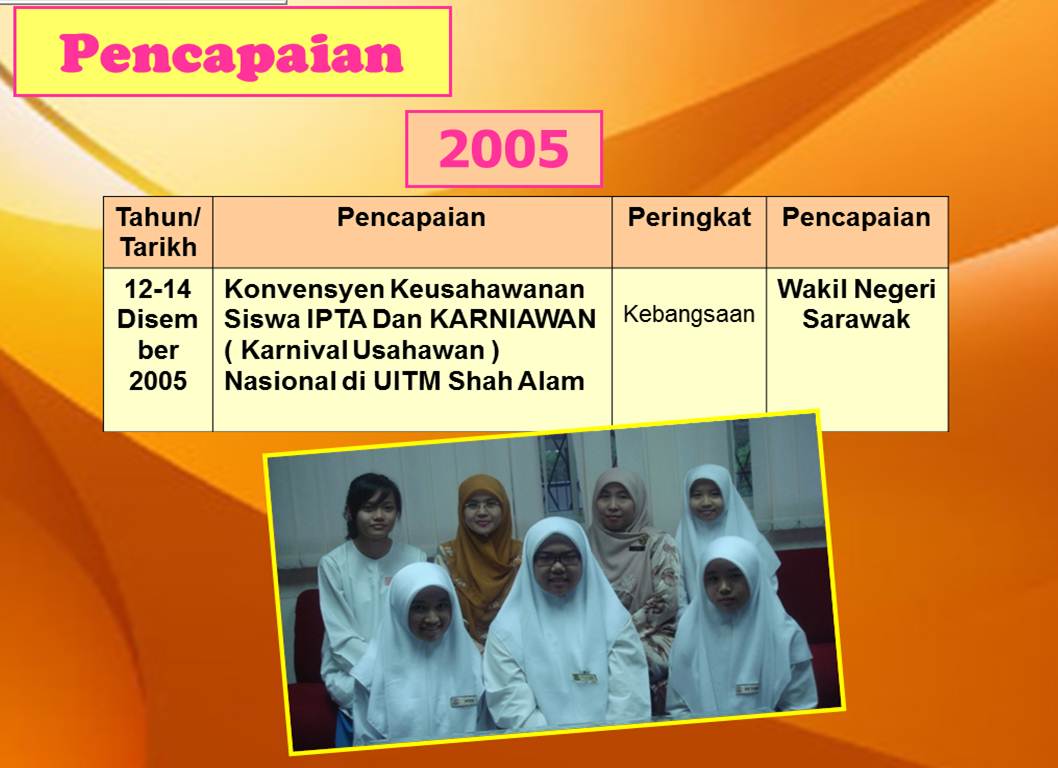 Pencapaian

2005

| Tahun/ Tarikh | Pencapaian | Peringkat | Pencapaian |
|---|---|---|---|
| 12-14 Disember 2005 | Konvensyen Keusahawanan Siswa IPTA Dan KARNIAWAN ( Karnival Usahawan ) Nasional di UITM Shah Alam | Kebangsaan | Wakil Negeri Sarawak |